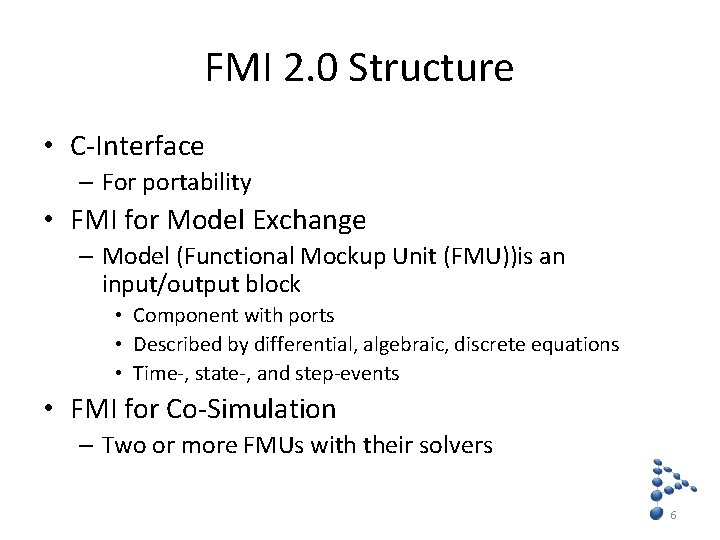 FMI 2.0 Structure

• C-Interface
– For portability
• FMI for Model Exchange
– Model (Functional Mockup Unit (FMU))is an input/output block
• Component with ports
• Described by differential, algebraic, discrete equations
• Time-, state-, and step-events
• FMI for Co-Simulation
– Two or more FMUs with their solvers

6